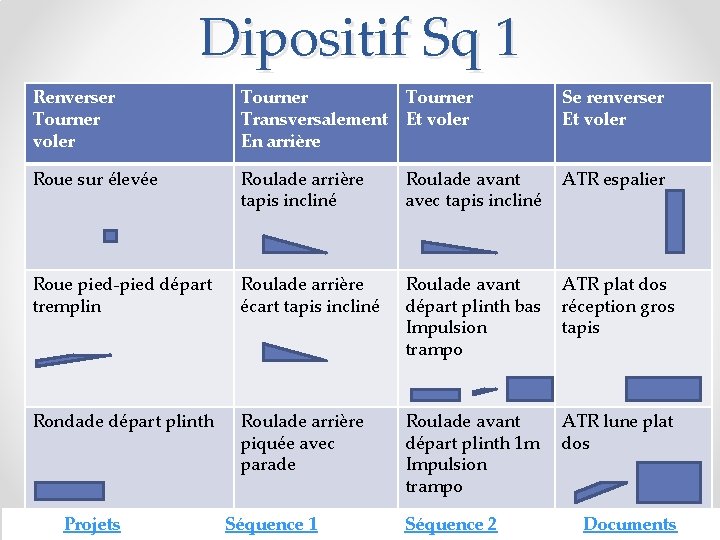 Dipositif Sq 1

| Renverser Tourner voler | Tourner Transversalement En arrière | Tourner Et voler | Se renverser Et voler |
|---|---|---|---|
| Roue sur élevée | Roulade arrière tapis incliné | Roulade avant avec tapis incliné | ATR espalier |
| Roue pied-pied départ tremplin | Roulade arrière écart tapis incliné | Roulade avant départ plinth bas Impulsion trampo | ATR plat dos réception gros tapis |
| Rondade départ plinth | Roulade arrière piquée avec parade | Roulade avant départ plinth 1m Impulsion trampo | ATR lune plat dos |

Projets Séquence 1 Séquence 2 Documents